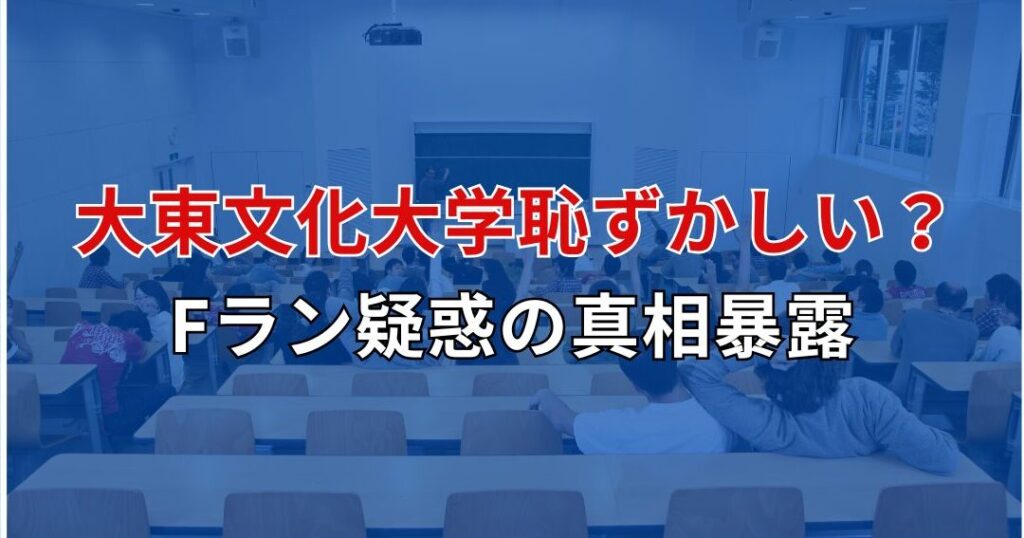 大東文化大学恥ずかしい？

Fラン疑惑の真相暴露